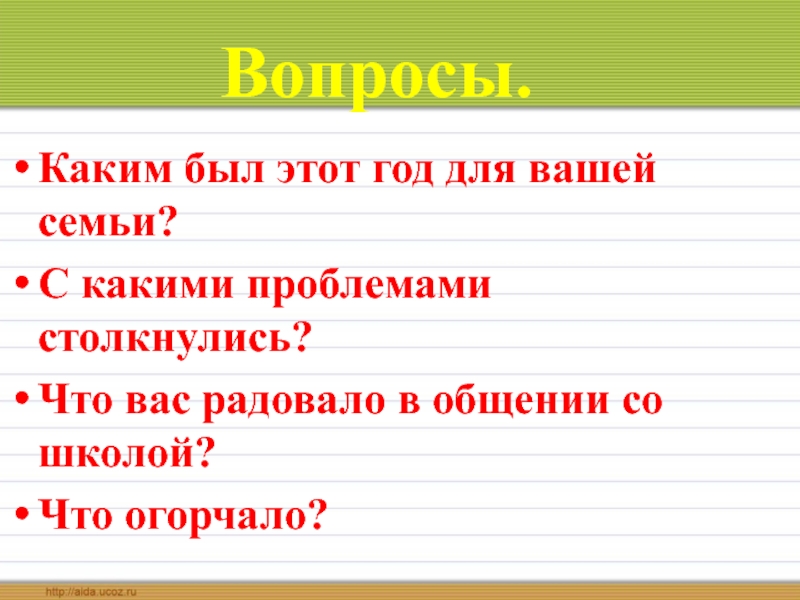 Вопросы.

• Каким был этот год для вашей семьи?

• С какими проблемами столкнулись?

• Что вас радовало в общении со школой?

• Что огорчало?

http://aida.ucoz.ru